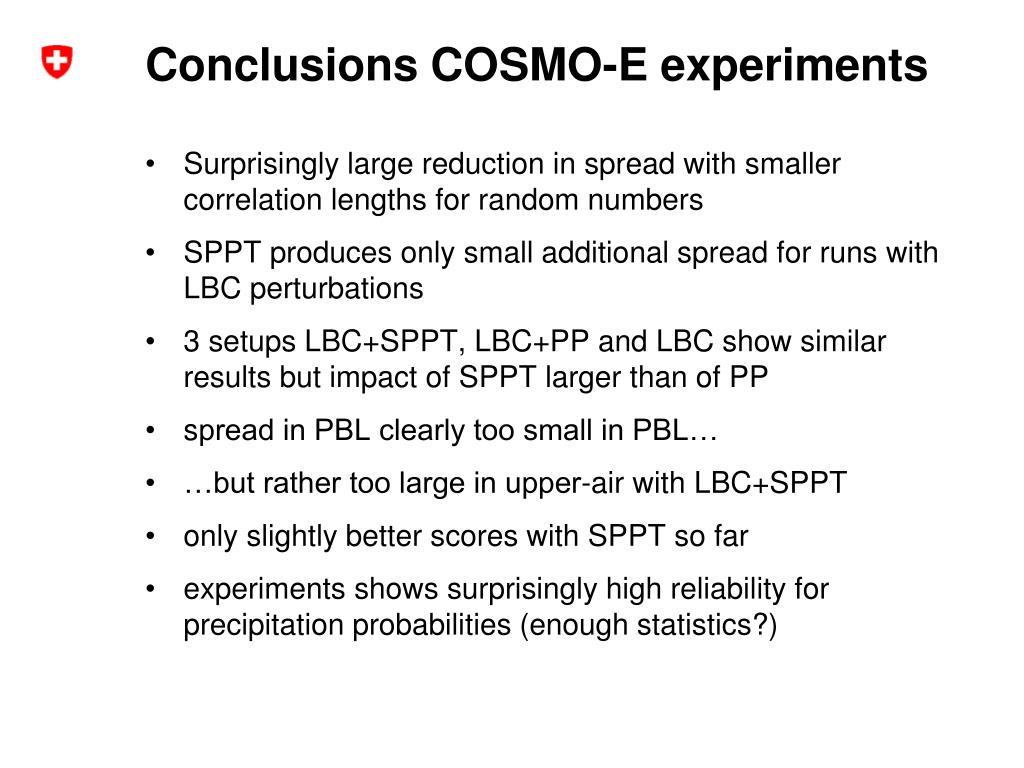 Conclusions COSMO-E experiments

• Surprisingly large reduction in spread with smaller correlation lengths for random numbers

• SPPT produces only small additional spread for runs with LBC perturbations

• 3 setups LBC+SPPT, LBC+PP and LBC show similar results but impact of SPPT larger than of PP

• spread in PBL clearly too small in PBL…

• …but rather too large in upper-air with LBC+SPPT

• only slightly better scores with SPPT so far

• experiments shows surprisingly high reliability for precipitation probabilities (enough statistics?)